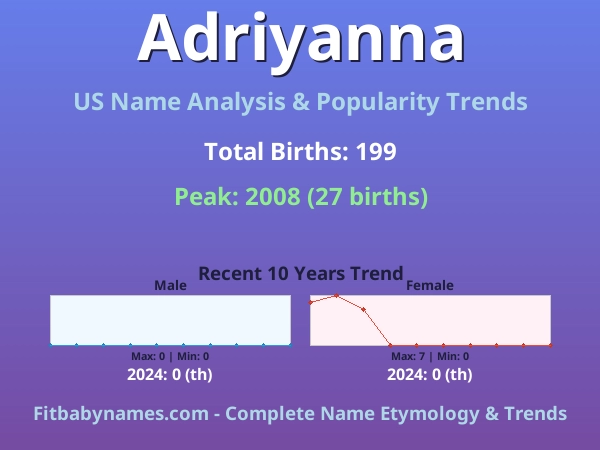 Adriyanna

US Name Analysis & Popularity Trends

Total Births: 199

Peak: 2008 (27 births)

Recent 10 Years Trend

Male

Max: 0 | Min: 0

2024: 0 (th)

Female

Max: 7 | Min: 0

2024: 0 (th)

Fitbabynames.com - Complete Name Etymology & Trends